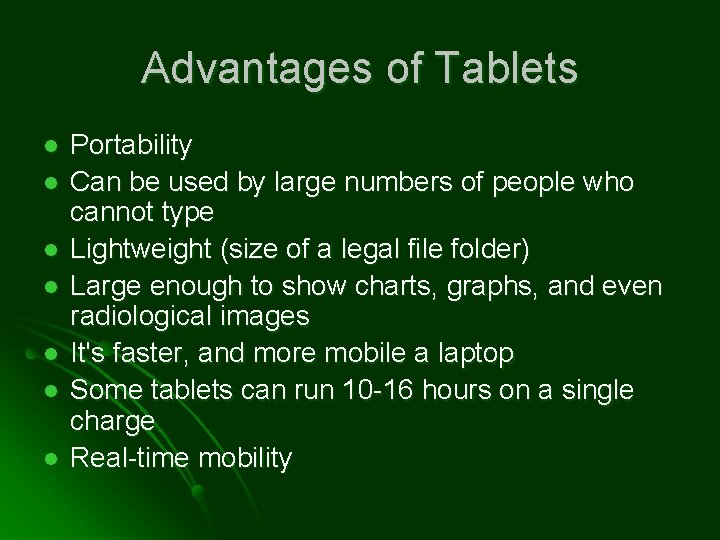 Advantages of Tablets

- Portability
- Can be used by large numbers of people who cannot type
- Lightweight (size of a legal file folder)
- Large enough to show charts, graphs, and even radiological images
- It's faster, and more mobile a laptop
- Some tablets can run 10-16 hours on a single charge
- Real-time mobility